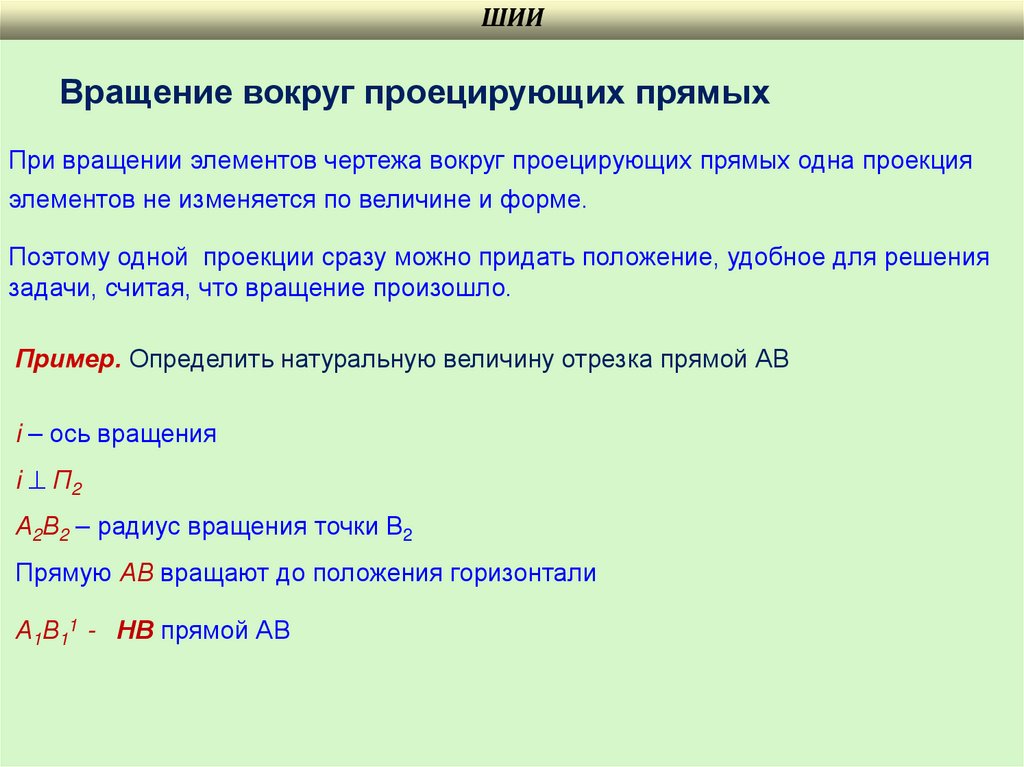 ШИИ

Вращение вокруг проецирующих прямых

При вращении элементов чертежа вокруг проецирующих прямых одна проекция элементов не изменяется по величине и форме.

Поэтому одной проекции сразу можно придать положение, удобное для решения задачи, считая, что вращение произошло.

Пример. Определить натуральную величину отрезка прямой АВ

$i$ – ось вращения

$i \perp П_2$

$A_2B_2$ – радиус вращения точки $B_2$

Прямую $AB$ вращают до положения горизонтали

$A_1B_1^1$ - НВ прямой АВ